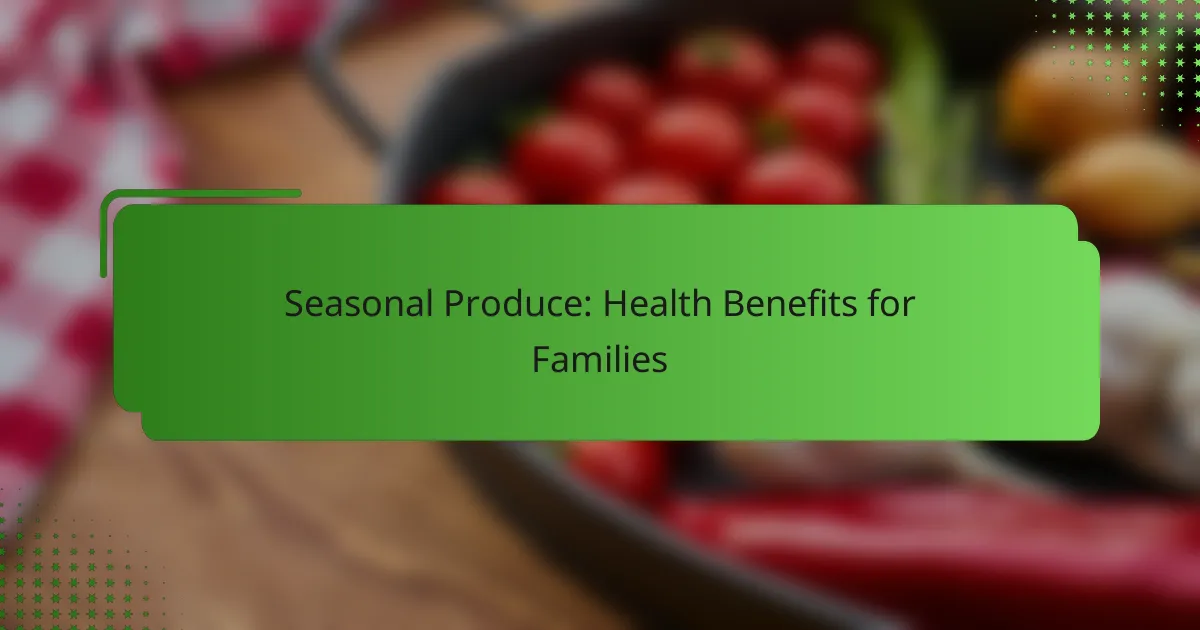 Seasonal Produce: Health Benefits for Families